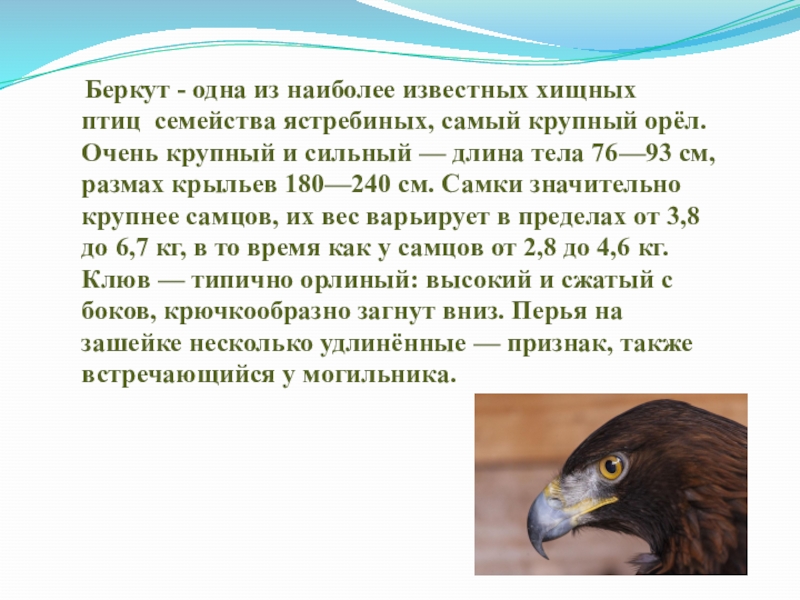 Беркут - одна из наиболее известных хищных птиц семейства ястребиных, самый крупный орёл. Очень крупный и сильный — длина тела 76—93 см, размах крыльев 180—240 см. Самки значительно крупнее самцов, их вес варьирует в пределах от 3,8 до 6,7 кг, в то время как у самцов от 2,8 до 4,6 кг. Клюв — типично орлиный: высокий и сжатый с боков, крючкообразно загнут вниз. Перья на зашейке несколько удлинённые — признак, также встречающийся у могильника.